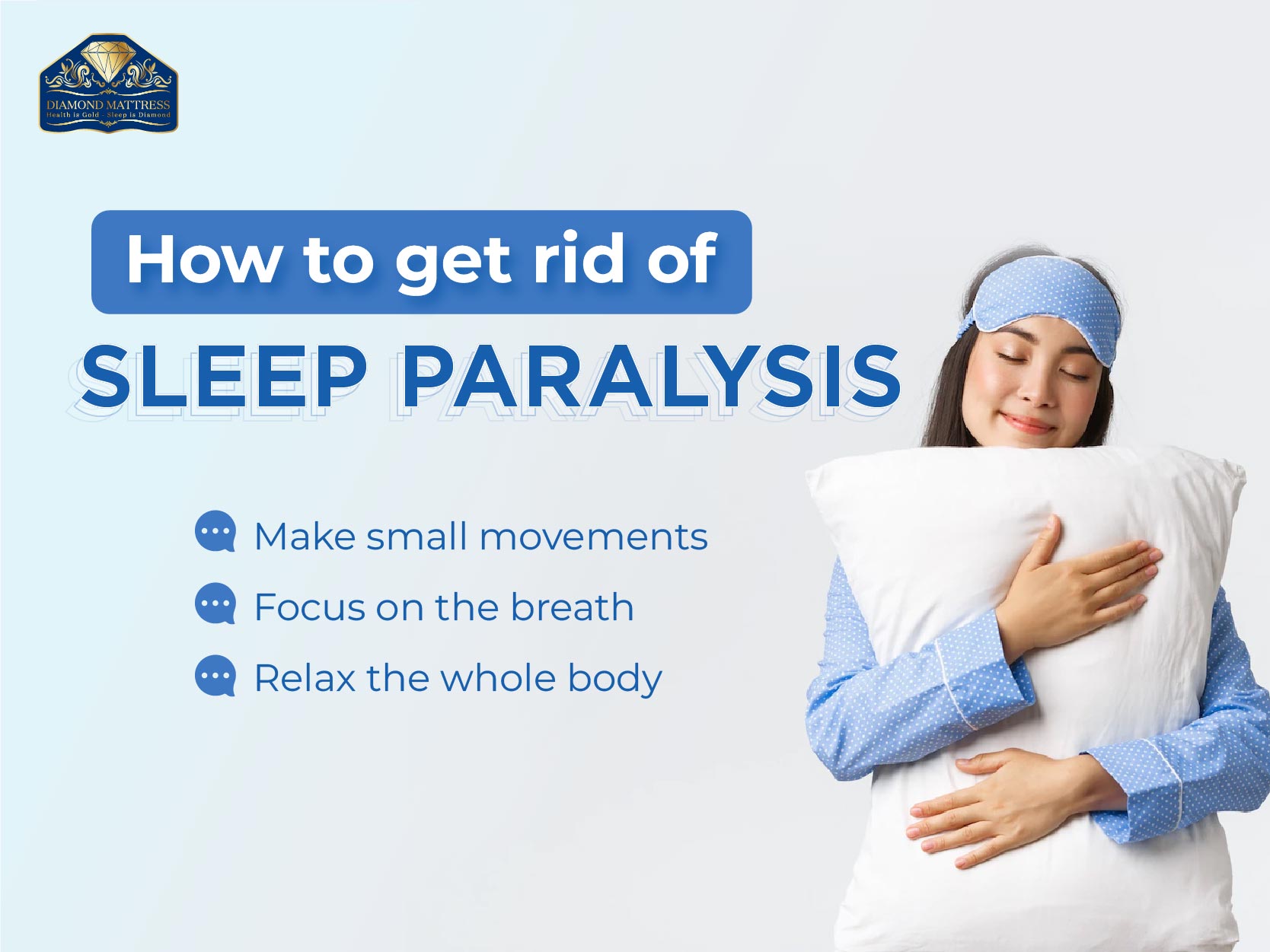 DIAMOND MATTRESS
Health is Gold - Sleep is Diamond

How to get rid of
SLEEP PARALYSIS

Make small movements
Focus on the breath
Relax the whole body